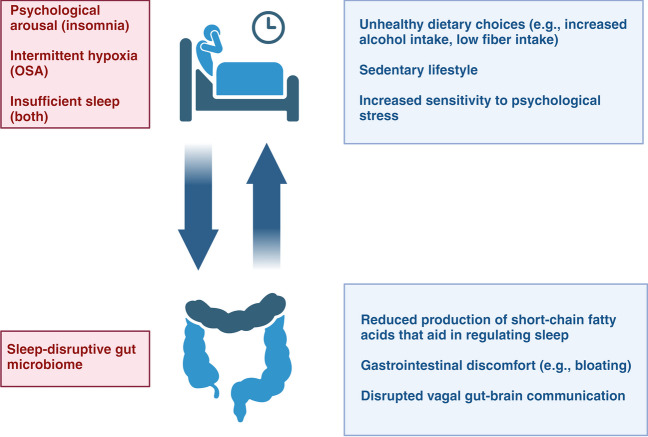 Psychological arousal (insomnia)

Intermittent hypoxia (OSA)

Insufficient sleep (both)

Unhealthy dietary choices (e.g., increased alcohol intake, low fiber intake)

Sedentary lifestyle

Increased sensitivity to psychological stress

Sleep-disruptive gut microbiome

Reduced production of short-chain fatty acids that aid in regulating sleep

Gastrointestinal discomfort (e.g., bloating)

Disrupted vagal gut-brain communication